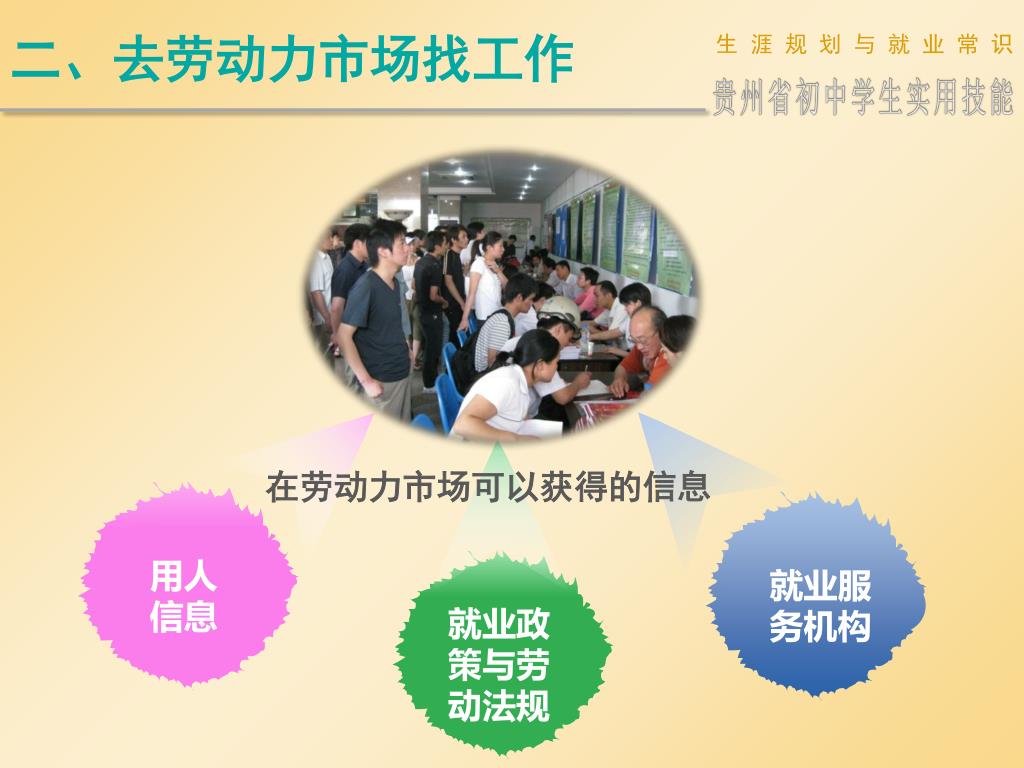 二、去劳动力市场找工作

生涯规划与就业常识

贵州省初中学生实用技能

在劳动力市场可以获得的信息

用人信息

就业政策与劳动法规

就业服务机构